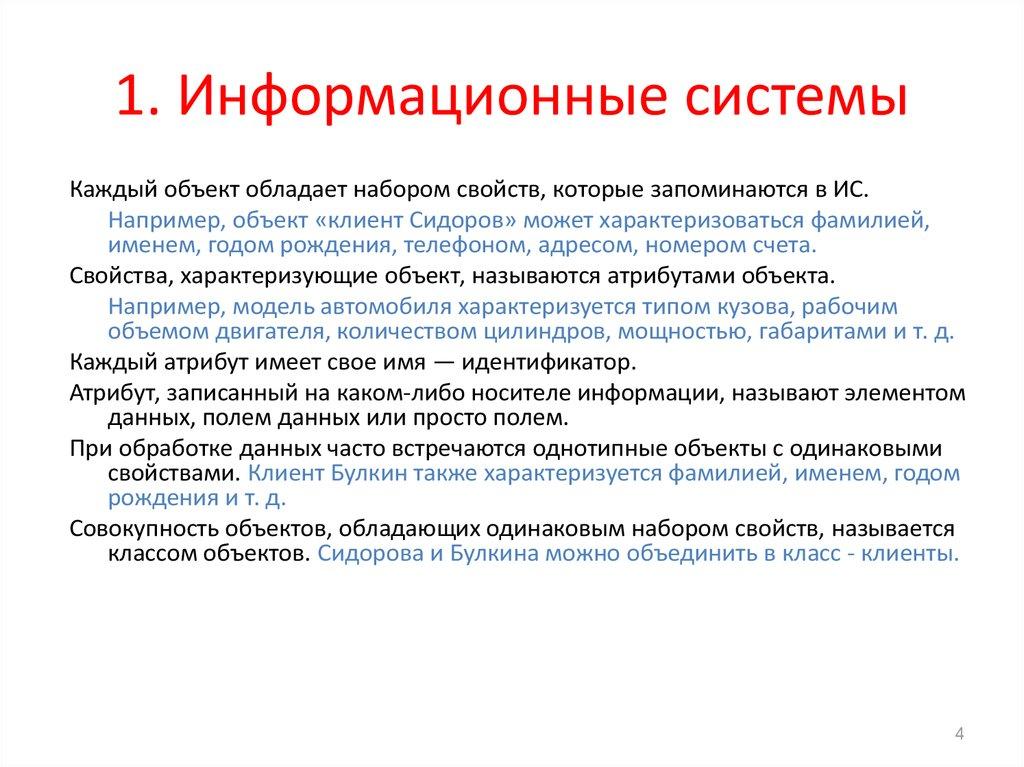 1. Информационные системы

Каждый объект обладает набором свойств, которые запоминаются в ИС.

Например, объект «клиент Сидоров» может характеризоваться фамилией, именем, годом рождения, телефоном, адресом, номером счета.

Свойства, характеризующие объект, называются атрибутами объекта.

Например, модель автомобиля характеризуется типом кузова, рабочим объемом двигателя, количеством цилиндров, мощностью, габаритами и т. д.

Каждый атрибут имеет свое имя — идентификатор.

Атрибут, записанный на каком-либо носителе информации, называют элементом данных, полем данных или просто полем.

При обработке данных часто встречаются однотипные объекты с одинаковыми свойствами. Клиент Булкин также характеризуется фамилией, именем, годом рождения и т. д.

Совокупность объектов, обладающих одинаковым набором свойств, называется классом объектов. Сидорова и Булкина можно объединить в класс - клиенты.

4